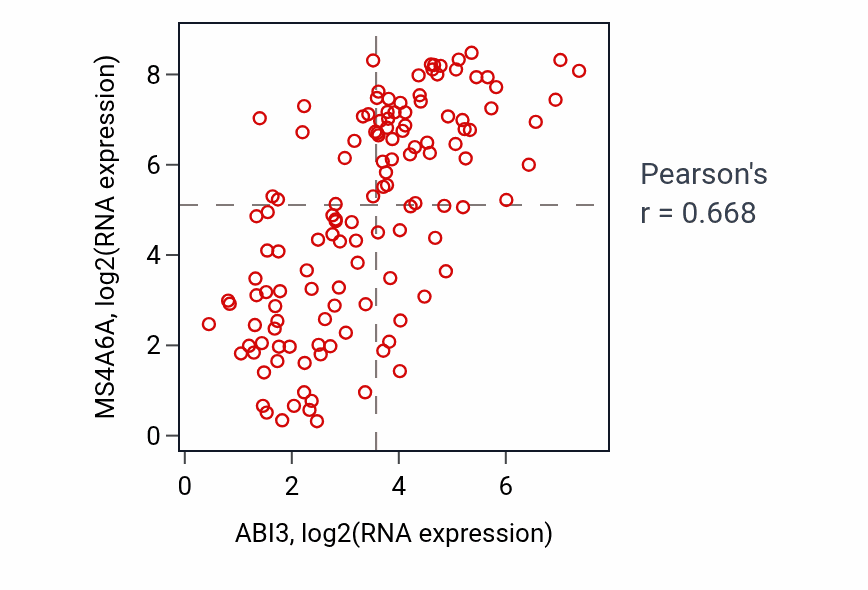 MS4A6A, log2(RNA expression)

8
6
4
2
0

0
2
4
6

ABI3, log2(RNA expression)

Pearson's
r = 0.668